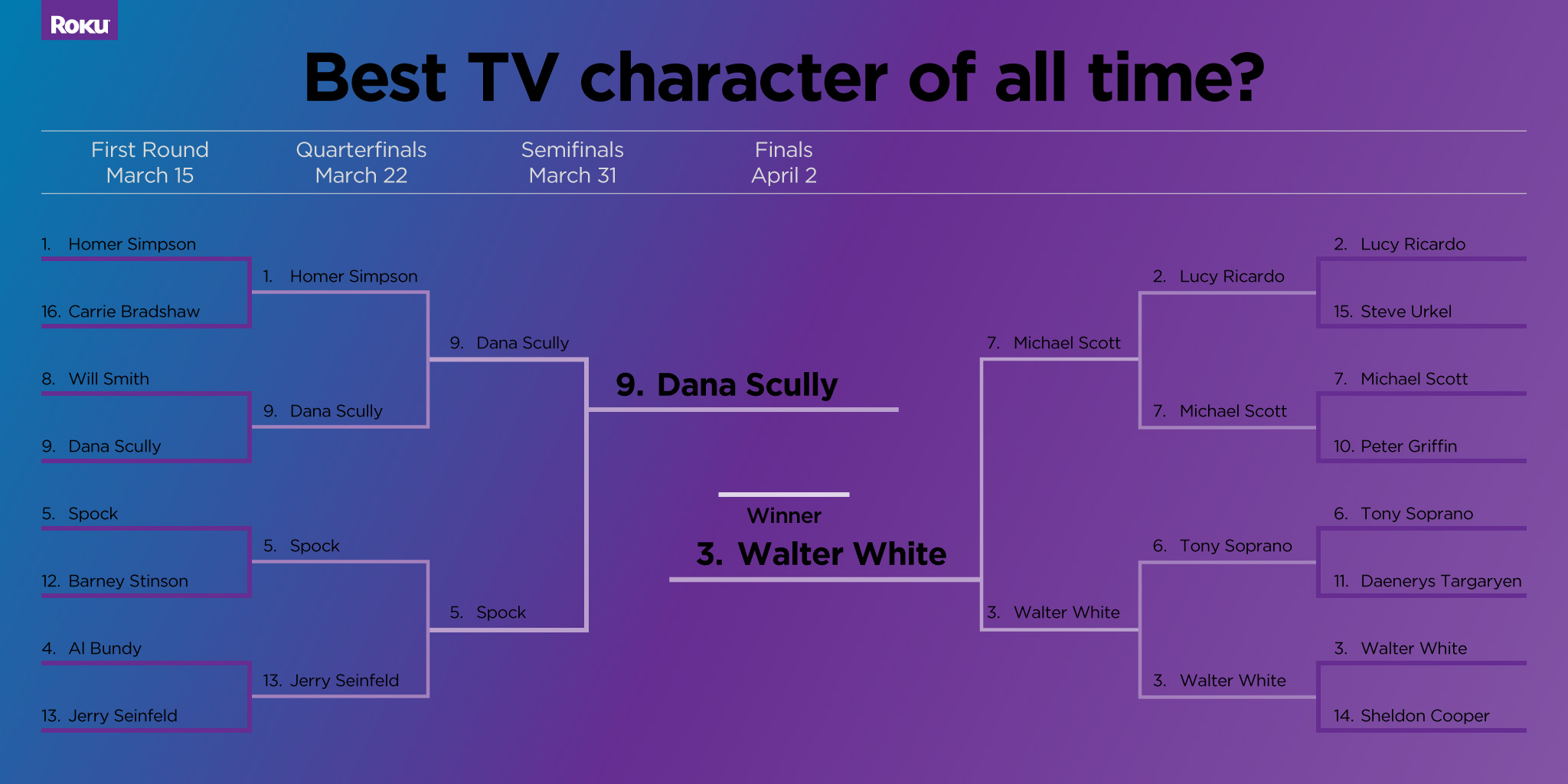 Roku

Best TV character of all time?

First Round
March 15

Quarterfinals
March 22

Semifinals
March 31

Finals
April 2

1. Homer Simpson
16. Carrie Bradshaw
8. Will Smith
9. Dana Scully
5. Spock
12. Barney Stinson
4. Al Bundy
13. Jerry Seinfeld

1. Homer Simpson
9. Dana Scully
5. Spock
13. Jerry Seinfeld

9. Dana Scully
5. Spock

9. Dana Scully

Winner
3. Walter White

7. Michael Scott
3. Walter White

2. Lucy Ricardo
7. Michael Scott
6. Tony Soprano
3. Walter White

2. Lucy Ricardo
15. Steve Urkel
7. Michael Scott
10. Peter Griffin
6. Tony Soprano
11. Daenerys Targaryen
3. Walter White
14. Sheldon Cooper